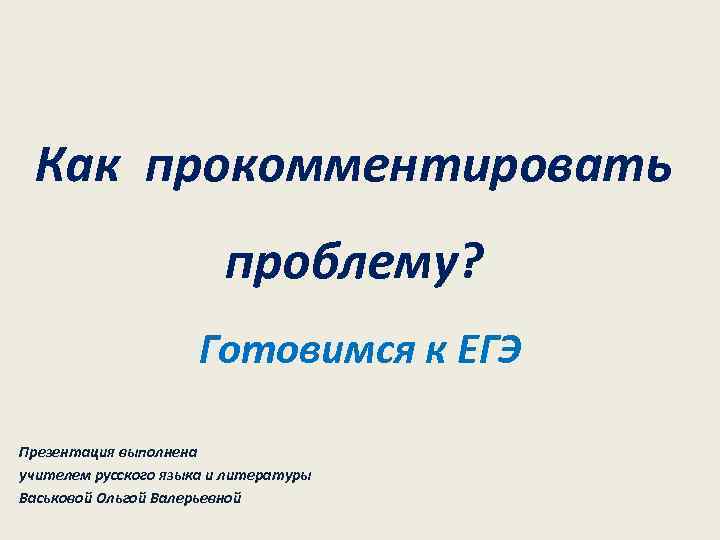 Как прокомментировать проблему?

Готовимся к ЕГЭ

Презентация выполнена
учителем русского языка и литературы
Васьковой Ольгой Валерьевной